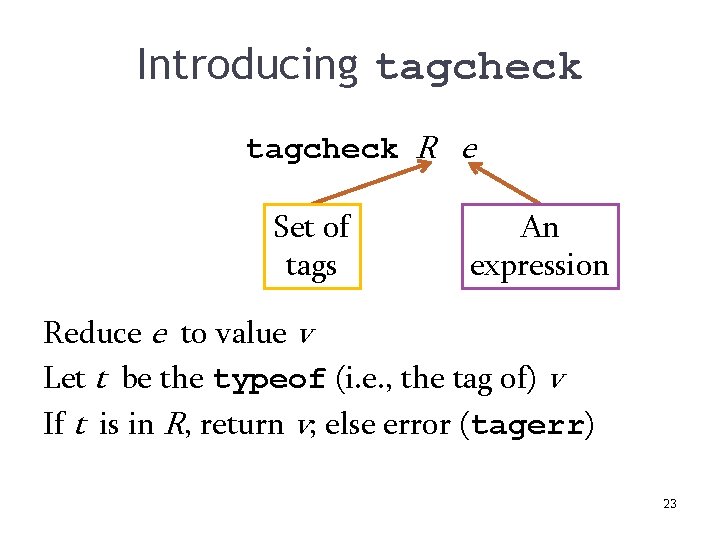 Introducing tagcheck

tagcheck $R$ $e$

Set of tags

An expression

Reduce $e$ to value $v$

Let $t$ be the typeof (i.e., the tag of) $v$

If $t$ is in $R$, return $v$; else error (tagerr)

23